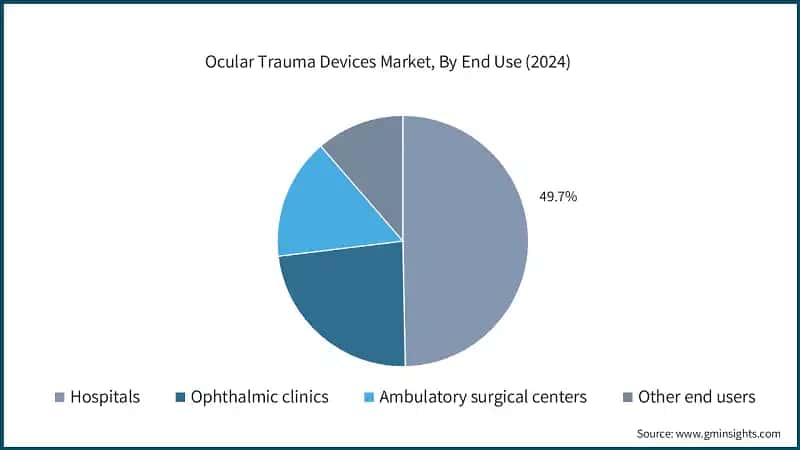 Ocular Trauma Devices Market, By End Use (2024)

49.7%

Hospitals
Ophthalmic clinics
Ambulatory surgical centers
Other end users

Source: www.gminsights.com